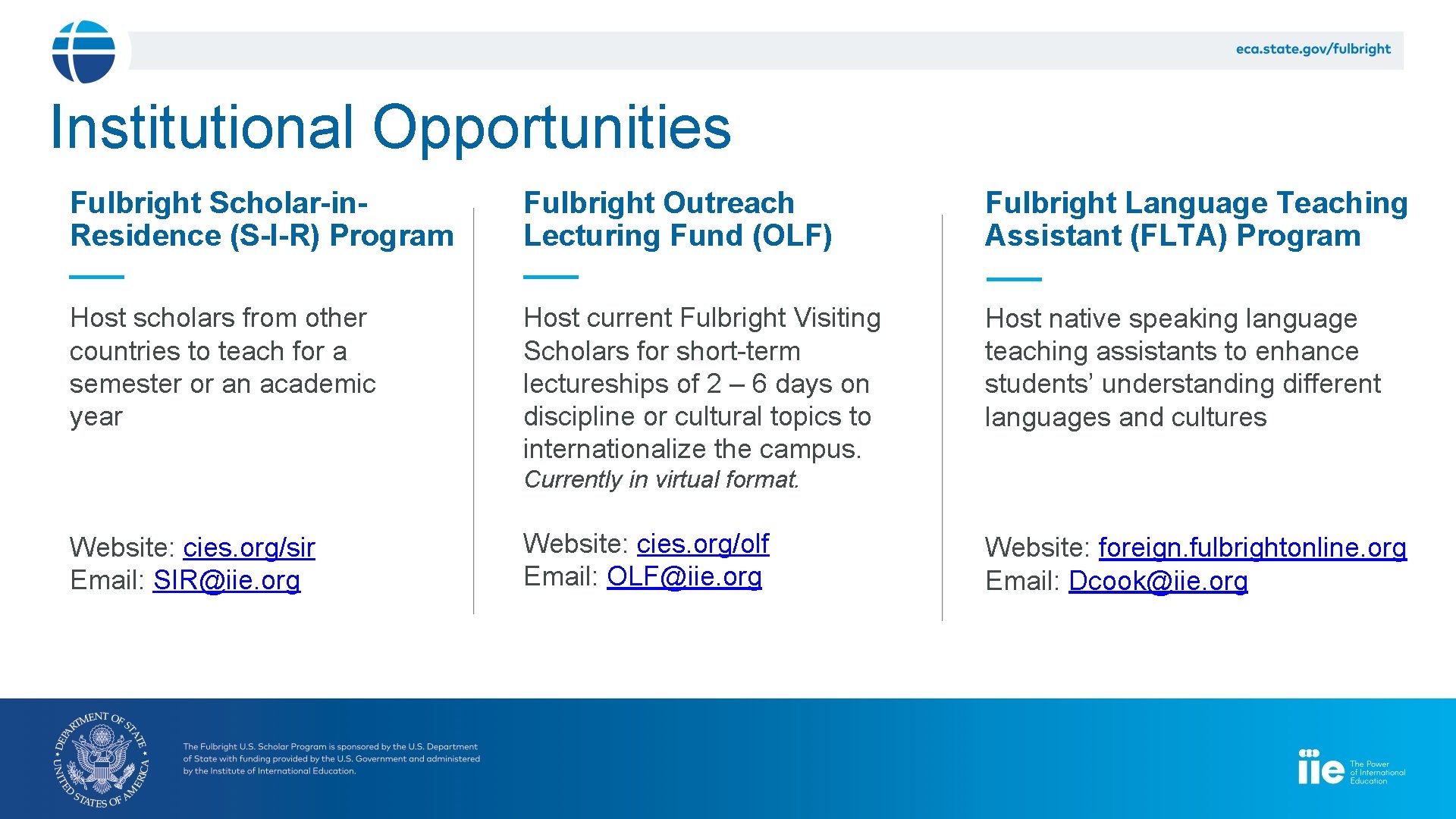 eca.state.gov/fulbright

Institutional Opportunities

Fulbright Scholar-in-Residence (S-I-R) Program

Host scholars from other countries to teach for a semester or an academic year

Website: cies.org/sir
Email: SIR@iie.org

Fulbright Outreach Lecturing Fund (OLF)

Host current Fulbright Visiting Scholars for short-term lectureships of 2 – 6 days on discipline or cultural topics to internationalize the campus.
Currently in virtual format.

Website: cies.org/olf
Email: OLF@iie.org

Fulbright Language Teaching Assistant (FLTA) Program

Host native speaking language teaching assistants to enhance students' understanding different languages and cultures

Website: foreign.fulbrightonline.org
Email: Dcook@iie.org

DEPARTMENT OF STATE • UNITED STATES OF AMERICA •

The Fulbright U.S. Scholar Program is sponsored by the U.S. Department of State with funding provided by the U.S. Government and administered by the Institute of International Education.

iie The Power of International Education